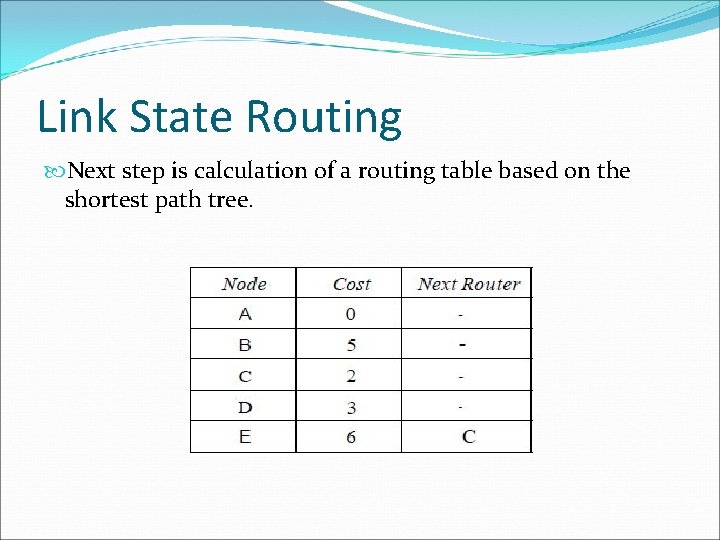 Link State Routing

Next step is calculation of a routing table based on the shortest path tree.

| Node | Cost | Next Router |
|---|---|---|
| A | 0 | - |
| B | 5 | - |
| C | 2 | - |
| D | 3 | - |
| E | 6 | C |